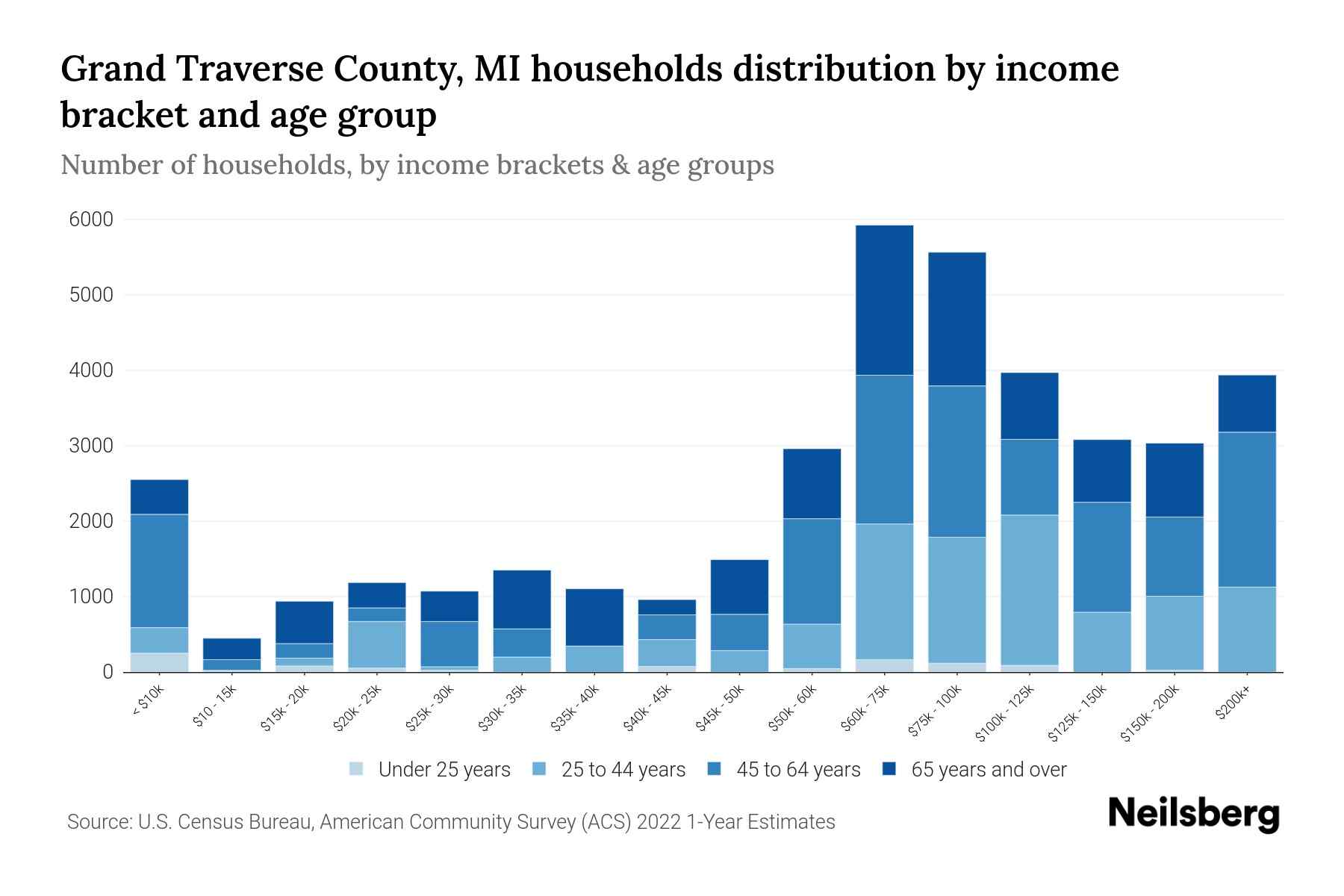 Grand Traverse County, MI households distribution by income bracket and age group

Number of households, by income brackets & age groups

6000
5000
4000
3000
2000
1000
0

< $10k
$10 - 15k
$15k - 20k
$20k - 25k
$25k - 30k
$30k - 35k
$35k - 40k
$40k - 45k
$45k - 50k
$50k - 60k
$60k - 75k
$75k - 100k
$100k - 125k
$125k - 150k
$150k - 200k
$200k+

Under 25 years
25 to 44 years
45 to 64 years
65 years and over

Source: U.S. Census Bureau, American Community Survey (ACS) 2022 1-Year Estimates

Neilsberg